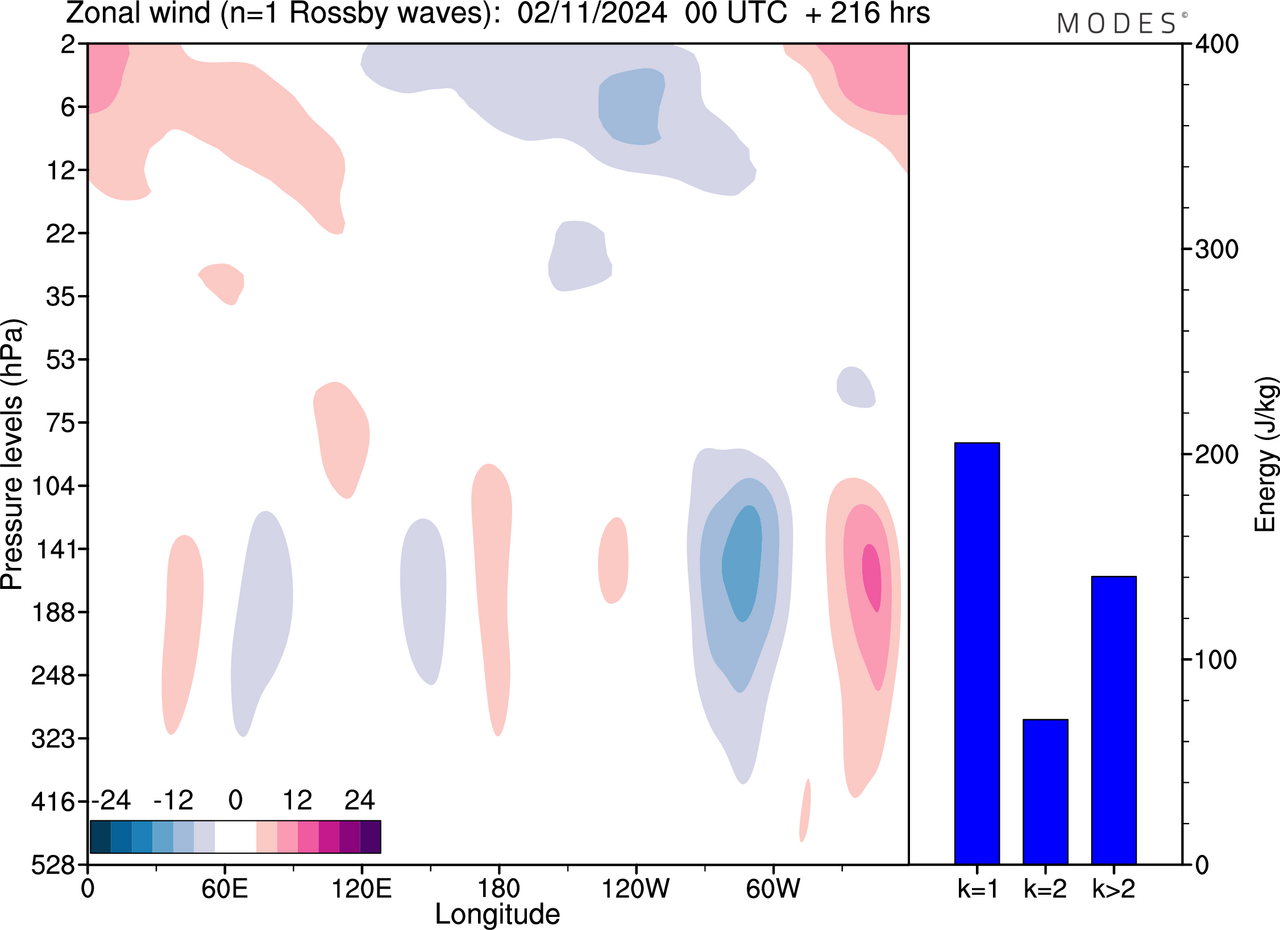 Zonal wind (n=1 Rossby waves): 02/11/2024 00 UTC + 216 hrs

MODES©

Pressure levels (hPa)

2
6
12
22
35
53
75
104
141
188
248
323
416
528

-24 -12 0 12 24

0 60E 120E 180 120W 60W

Longitude

400
300
200
100
0

Energy (J/kg)

k=1 k=2 k>2